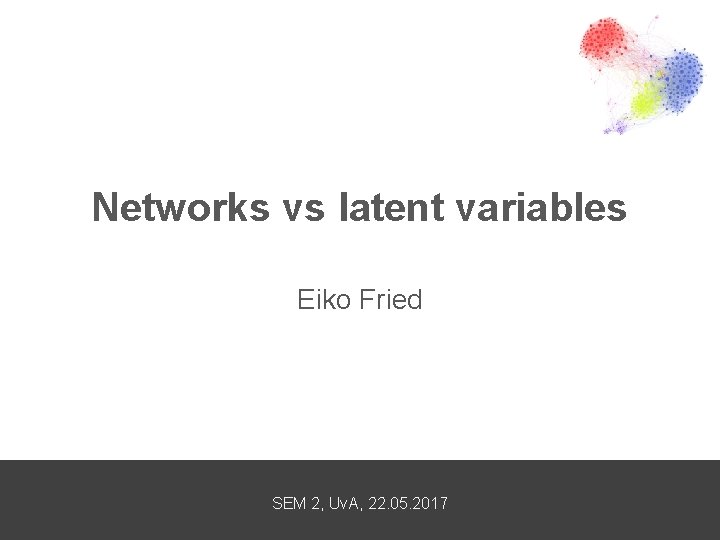 Networks vs latent variables

Eiko Fried

SEM 2, UvA, 22.05.2017